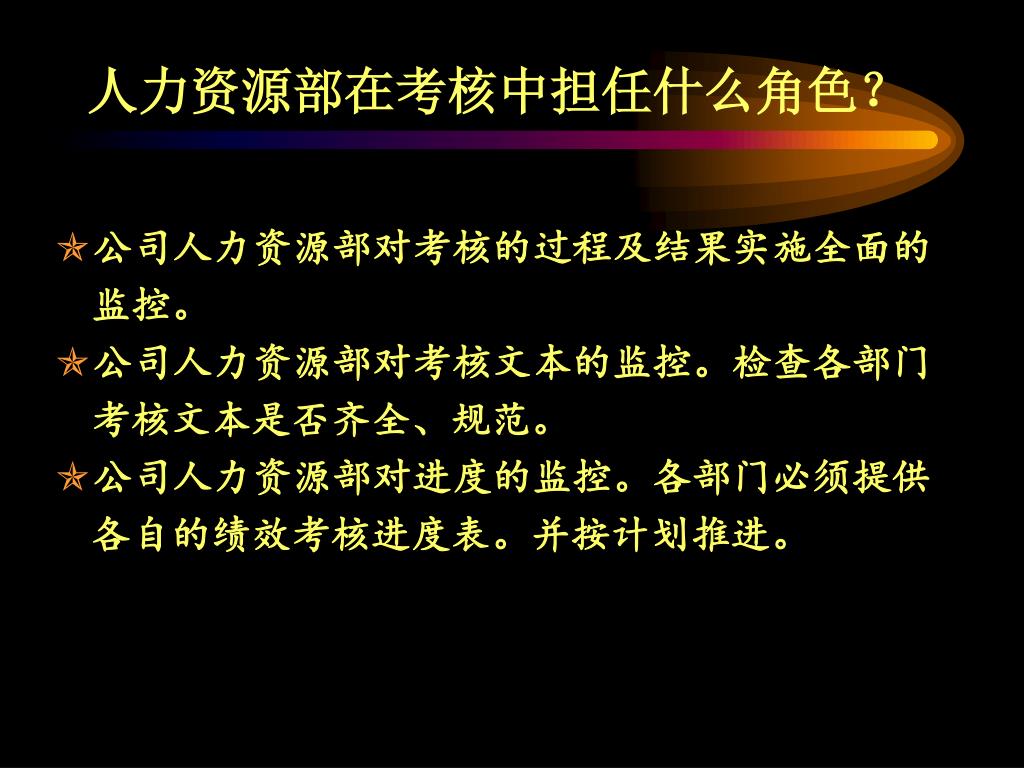 人力资源部在考核中担任什么角色?

公司人力资源部对考核的过程及结果实施全面的监控。

公司人力资源部对考核文本的监控。检查各部门考核文本是否齐全、规范。

公司人力资源部对进度的监控。各部门必须提供各自的绩效考核进度表。并按计划推进。